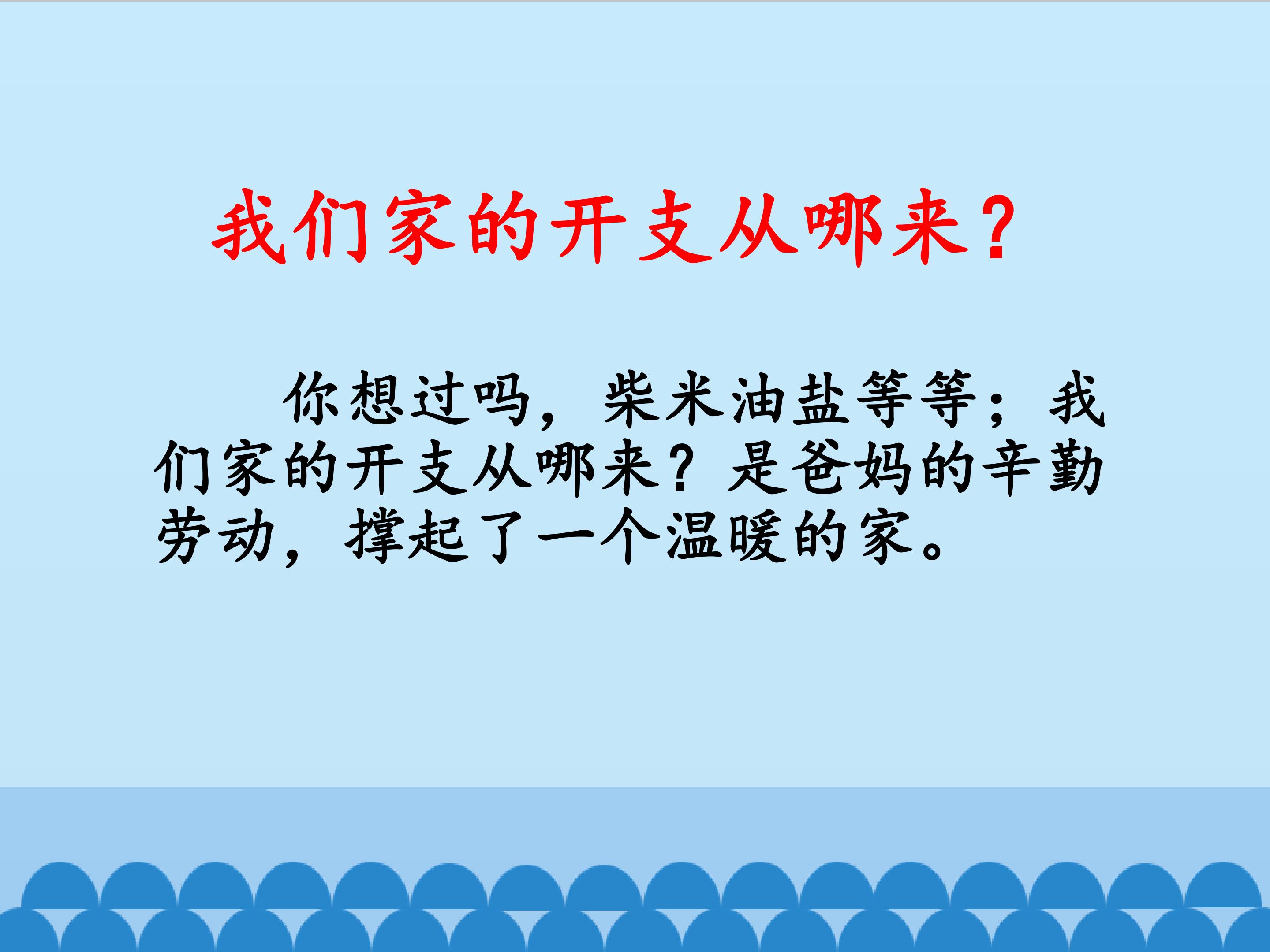 我们家的开支从哪来？

你想过吗，柴米油盐等等；我们家的开支从哪来？是爸妈的辛勤劳动，撑起了一个温暖的家。